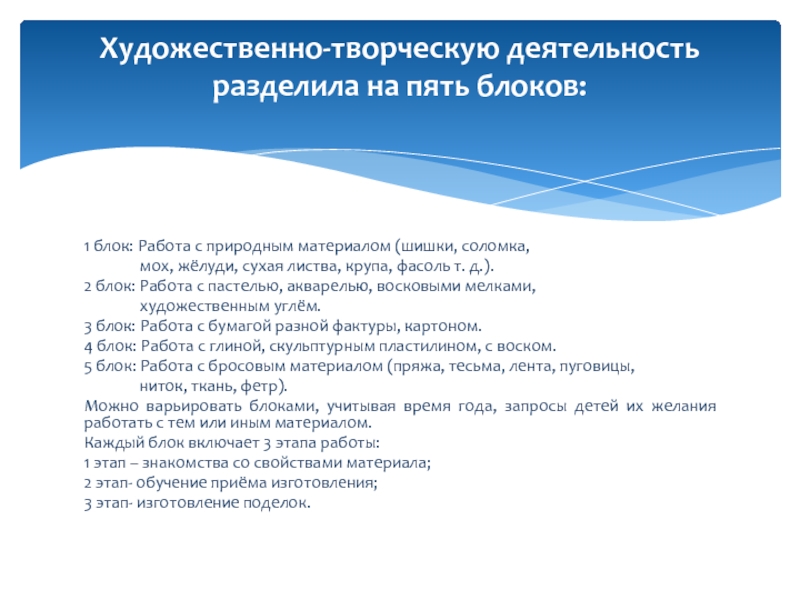 Художественно-творческую деятельность разделила на пять блоков:

1 блок: Работа с природным материалом (шишки, соломка, мох, жёлуди, сухая листва, крупа, фасоль т. д.).
2 блок: Работа с пастелью, акварелью, восковыми мелками, художественным углём.
3 блок: Работа с бумагой разной фактуры, картоном.
4 блок: Работа с глиной, скульптурным пластилином, с воском.
5 блок: Работа с бросовым материалом (пряжа, тесьма, лента, пуговицы, ниток, ткань, фетр).
Можно варьировать блоками, учитывая время года, запросы детей их желания работать с тем или иным материалом.
Каждый блок включает 3 этапа работы:
1 этап – знакомства со свойствами материала;
2 этап- обучение приёма изготовления;
3 этап- изготовление поделок.